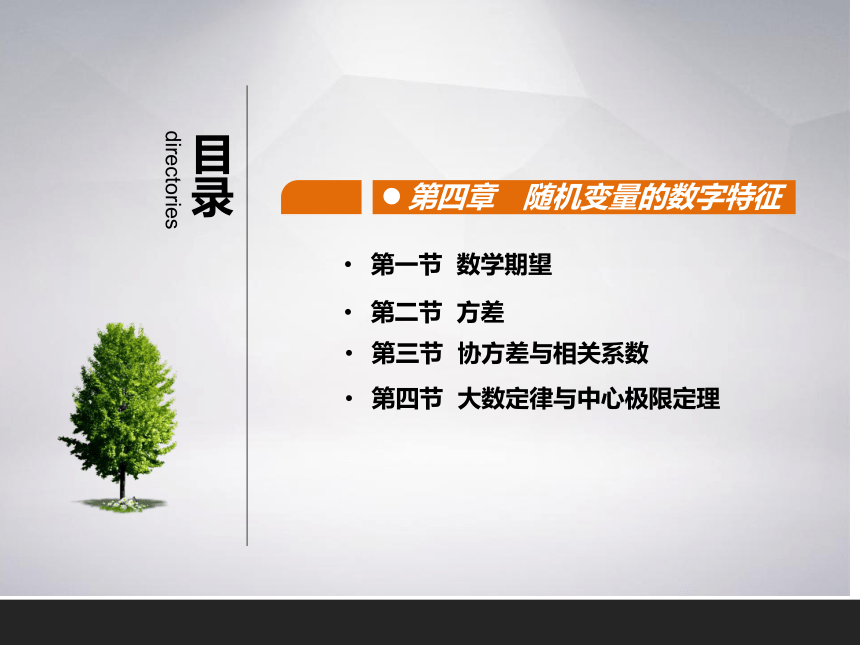 目录
directories

● 第四章　随机变量的数字特征

• 第一节　数学期望
• 第二节　方差
• 第三节　协方差与相关系数
• 第四节　大数定律与中心极限定理